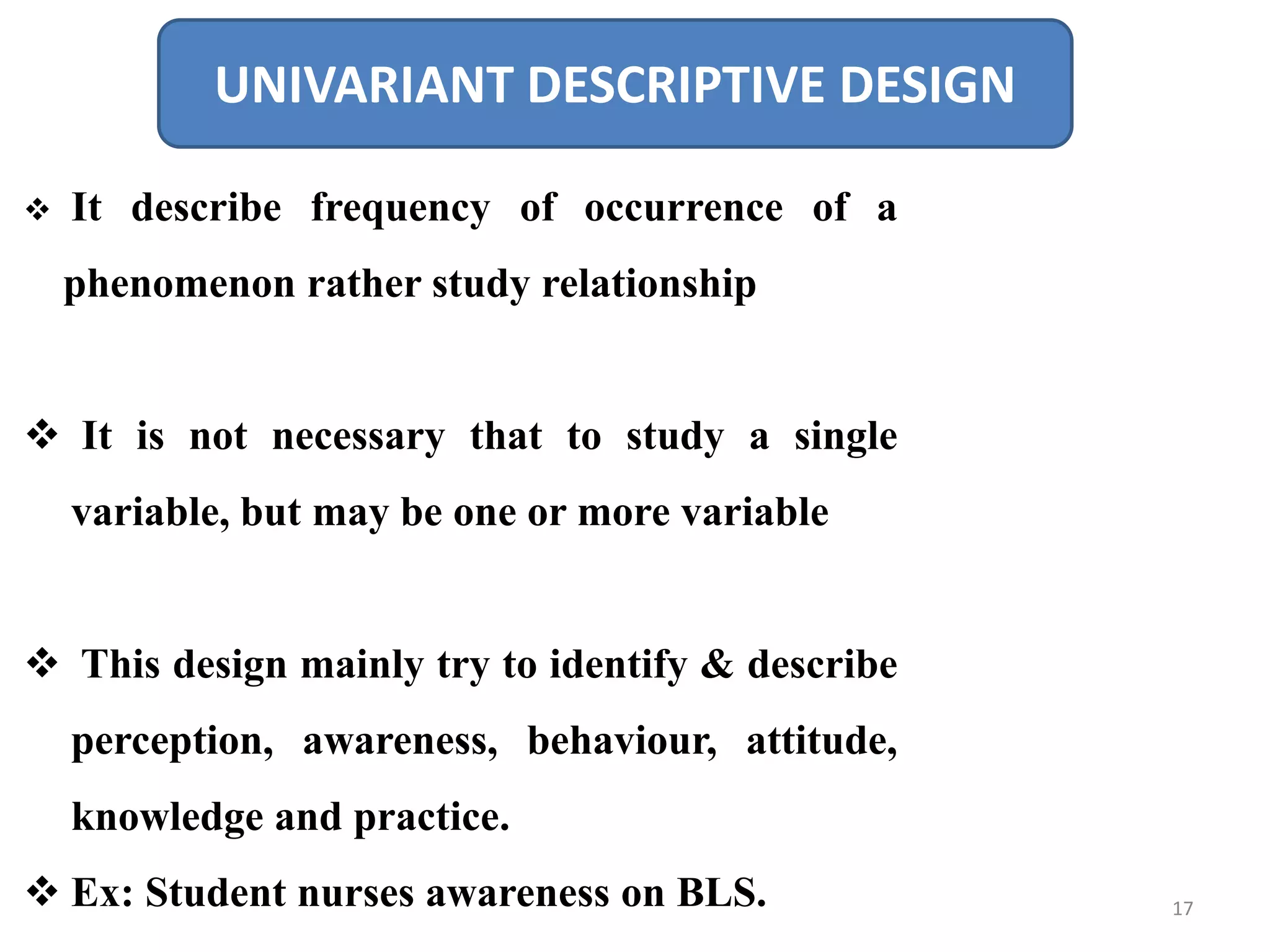 UNIVARIANT DESCRIPTIVE DESIGN

❖ It describe frequency of occurrence of a phenomenon rather study relationship

❖ It is not necessary that to study a single variable, but may be one or more variable

❖ This design mainly try to identify & describe perception, awareness, behaviour, attitude, knowledge and practice.

❖ Ex: Student nurses awareness on BLS.

17